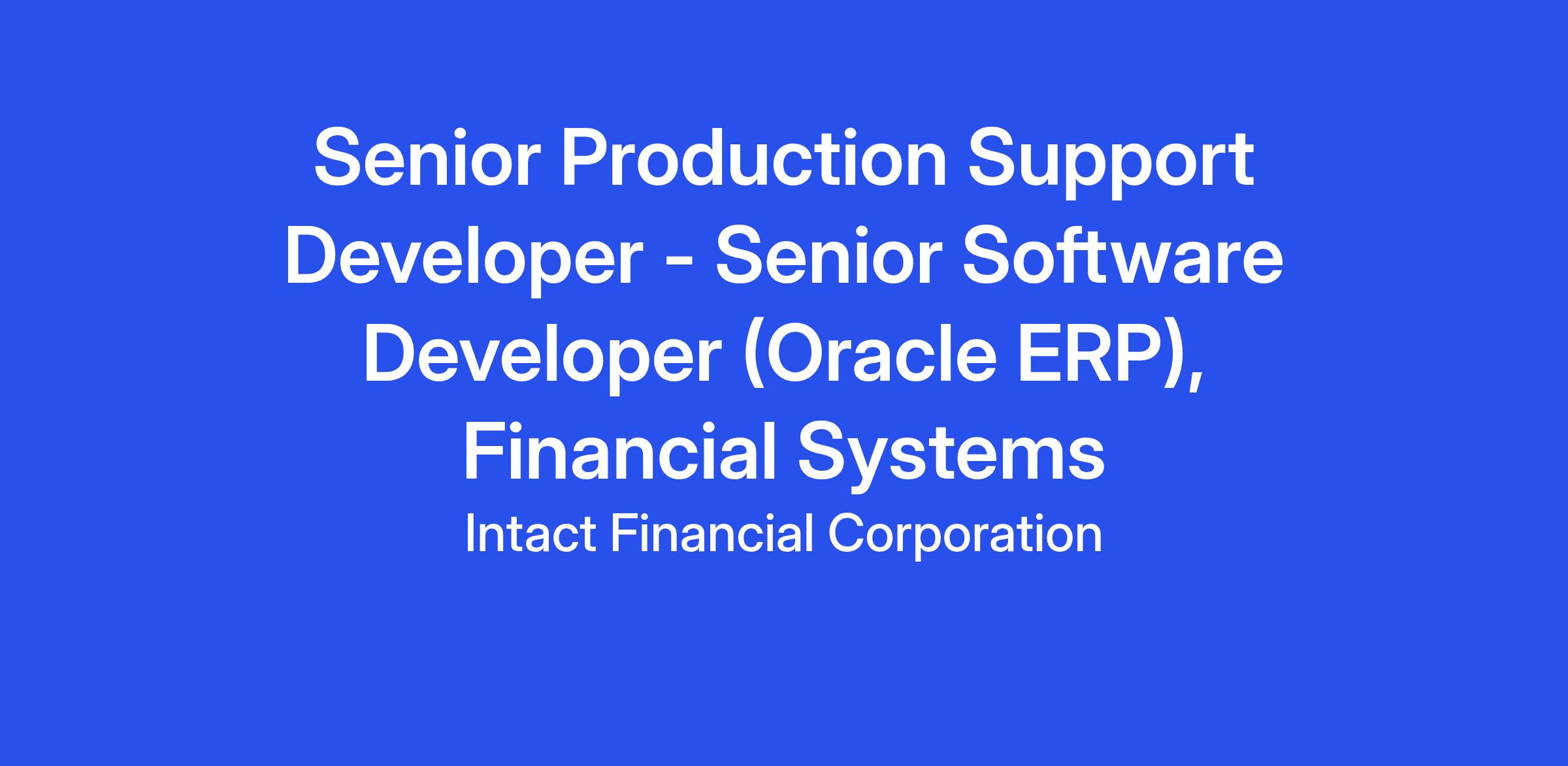 Senior Production Support Developer - Senior Software Developer (Oracle ERP), Financial Systems

Intact Financial Corporation